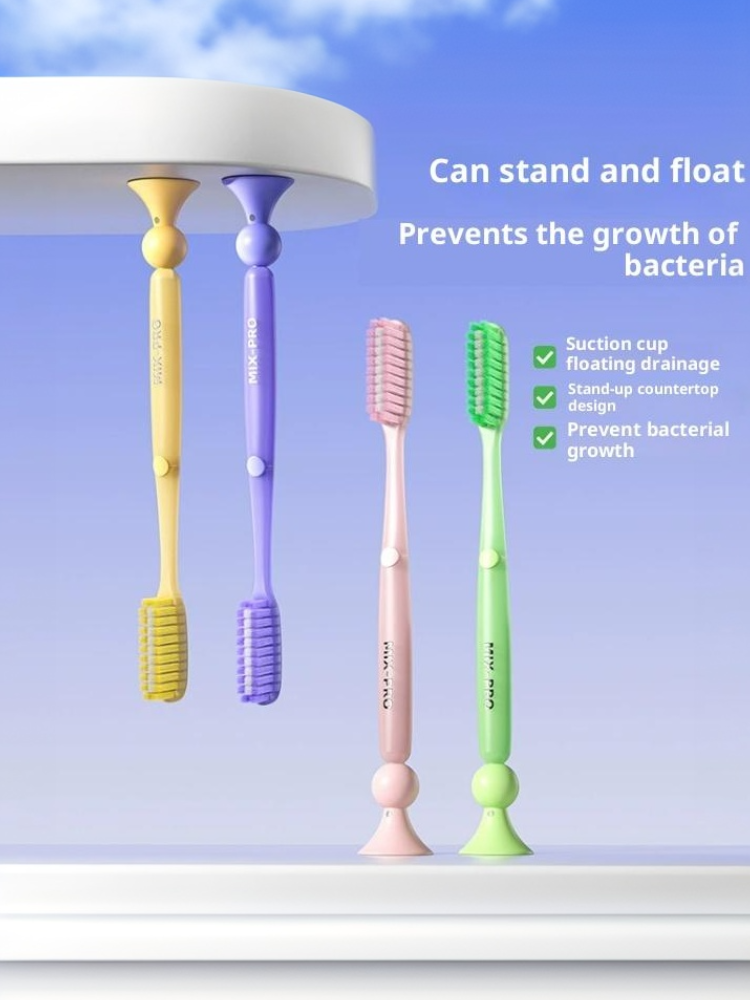 Can stand and float

Prevents the growth of bacteria

Suction cup floating drainage

Stand-up countertop design

Prevent bacterial growth

MIX-PRO

MIX-PRO

MIX-PRO

MIX-PRO